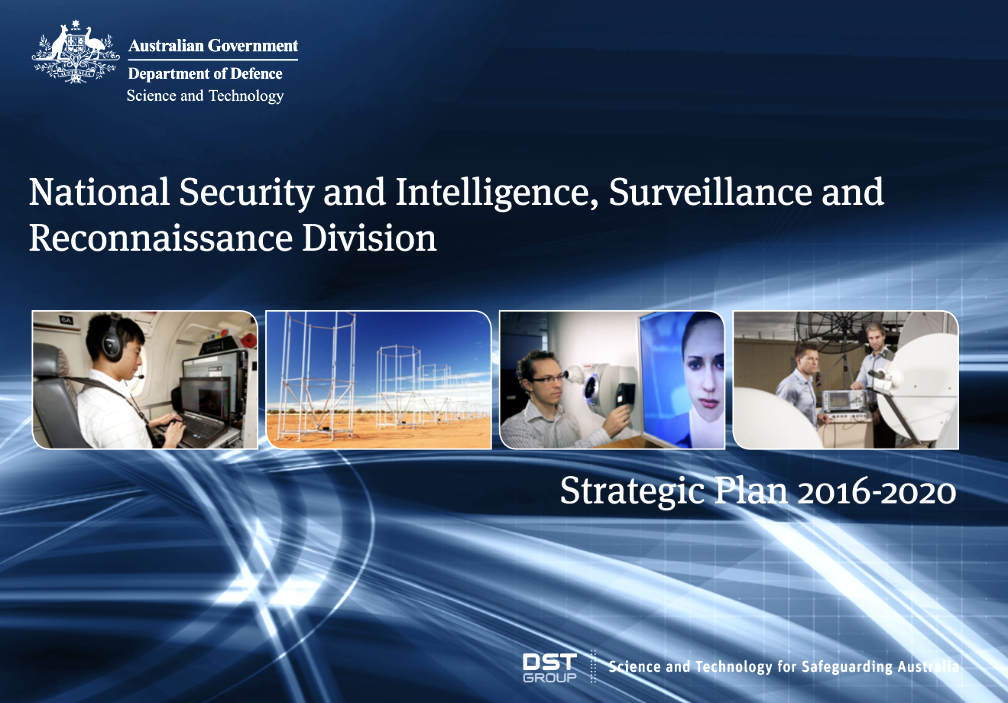 Australian Government
Department of Defence
Science and Technology

National Security and Intelligence, Surveillance and Reconnaissance Division

Strategic Plan 2016-2020

DST GROUP

Science and Technology for Safeguarding Australia